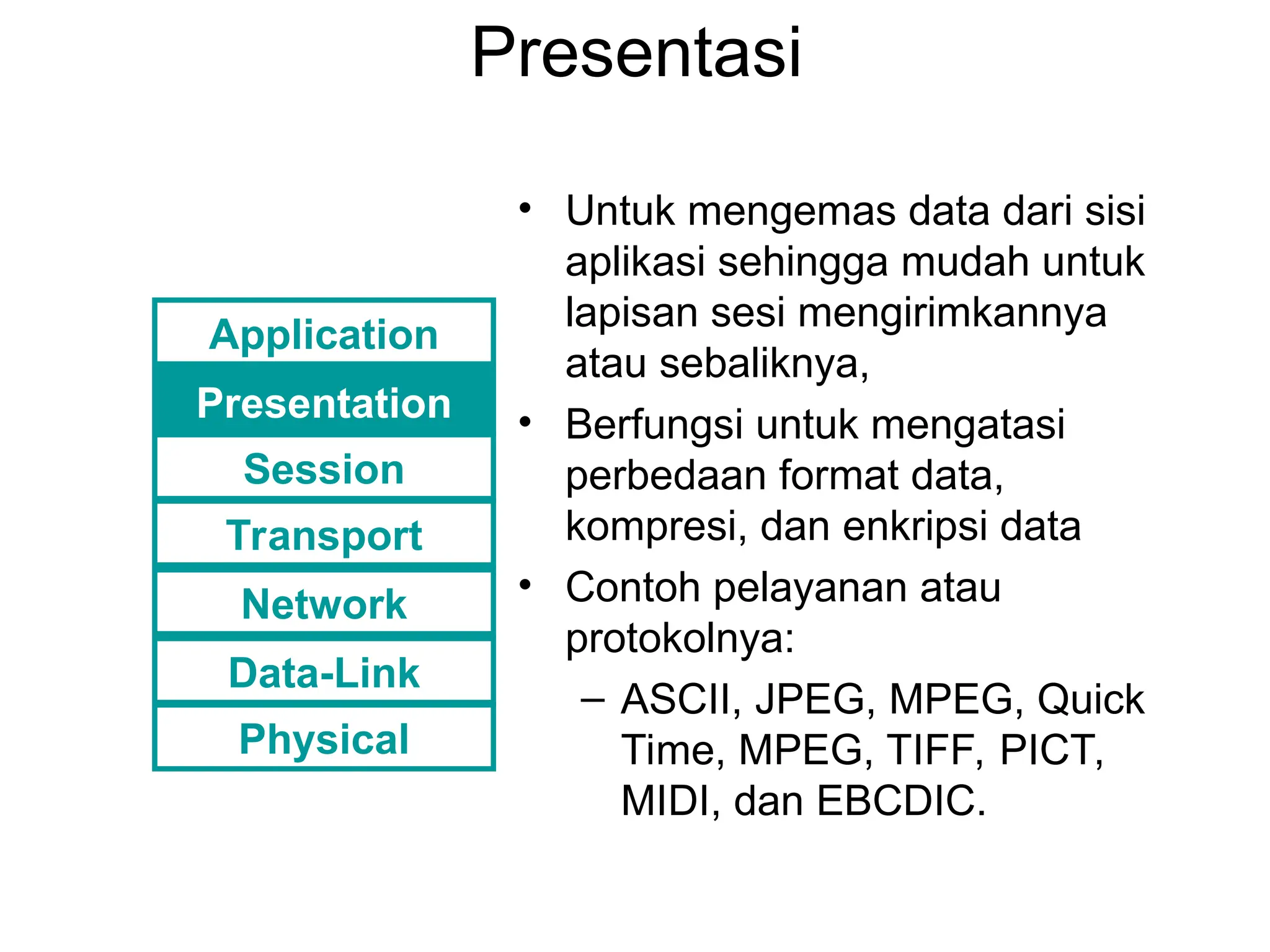 Presentasi

Application
Presentation
Session
Transport
Network
Data-Link
Physical

• Untuk mengemas data dari sisi aplikasi sehingga mudah untuk lapisan sesi mengirimkannya atau sebaliknya,
• Berfungsi untuk mengatasi perbedaan format data, kompresi, dan enkripsi data
• Contoh pelayanan atau protokolnya:
– ASCII, JPEG, MPEG, Quick Time, MPEG, TIFF, PICT, MIDI, dan EBCDIC.